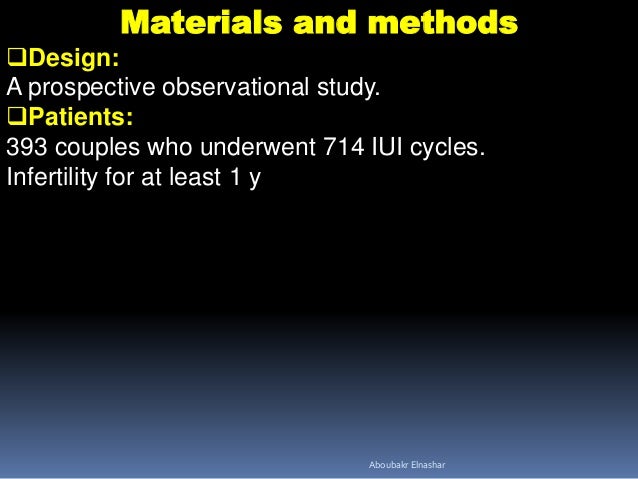 Materials and methods

❑Design:

A prospective observational study.

❑Patients:

393 couples who underwent 714 IUI cycles.

Infertility for at least 1 y

Aboubakr Elnashar